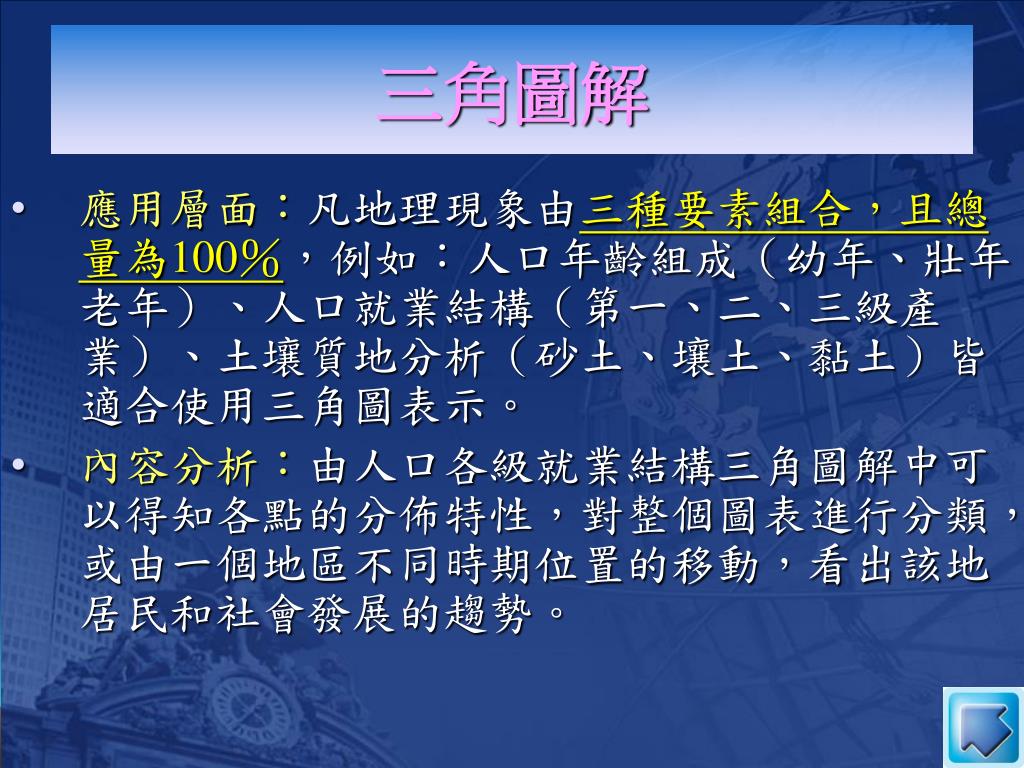 三角圖解

• 應用層面：凡地理現象由三種要素組合，且總量為100％，例如：人口年齡組成（幼年、壯年老年）、人口就業結構（第一、二、三級產業）、土壤質地分析（砂土、壤土、黏土）皆適合使用三角圖表示。

• 內容分析：由人口各級就業結構三角圖解中可以得知各點的分佈特性，對整個圖表進行分類，或由一個地區不同時期位置的移動，看出該地居民和社會發展的趨勢。